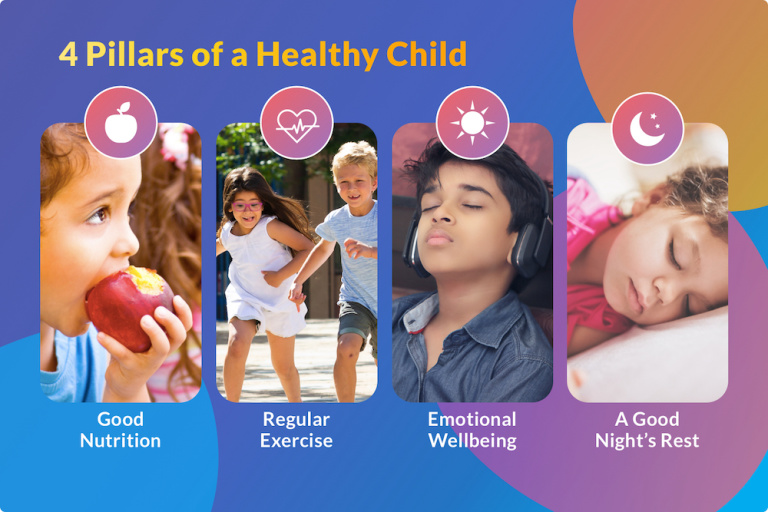 4 Pillars of a Healthy Child

Good Nutrition

Regular Exercise

Emotional Wellbeing

A Good Night's Rest